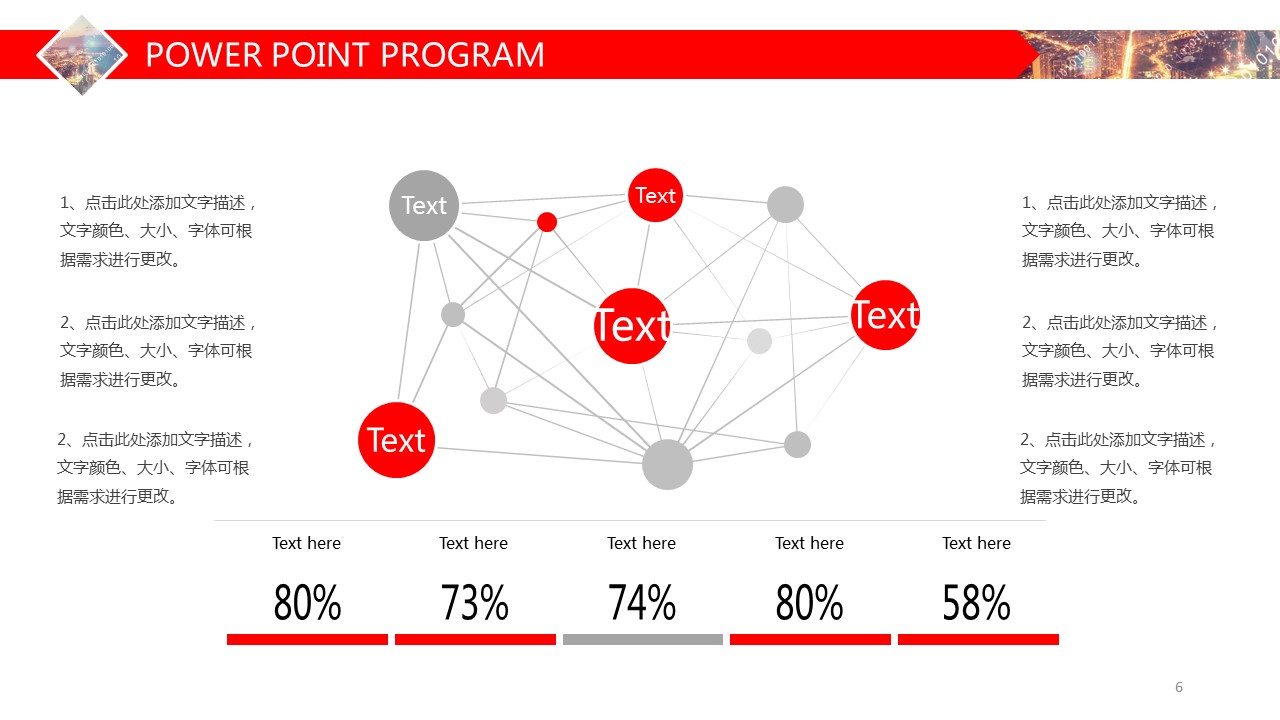 POWER POINT PROGRAM

1、点击此处添加文字描述，文字颜色、大小、字体可根据需求进行更改。

2、点击此处添加文字描述，文字颜色、大小、字体可根据需求进行更改。

2、点击此处添加文字描述，文字颜色、大小、字体可根据需求进行更改。

Text

Text

Text

Text

Text

1、点击此处添加文字描述，文字颜色、大小、字体可根据需求进行更改。

2、点击此处添加文字描述，文字颜色、大小、字体可根据需求进行更改。

2、点击此处添加文字描述，文字颜色、大小、字体可根据需求进行更改。

Text here
80%

Text here
73%

Text here
74%

Text here
80%

Text here
58%

6